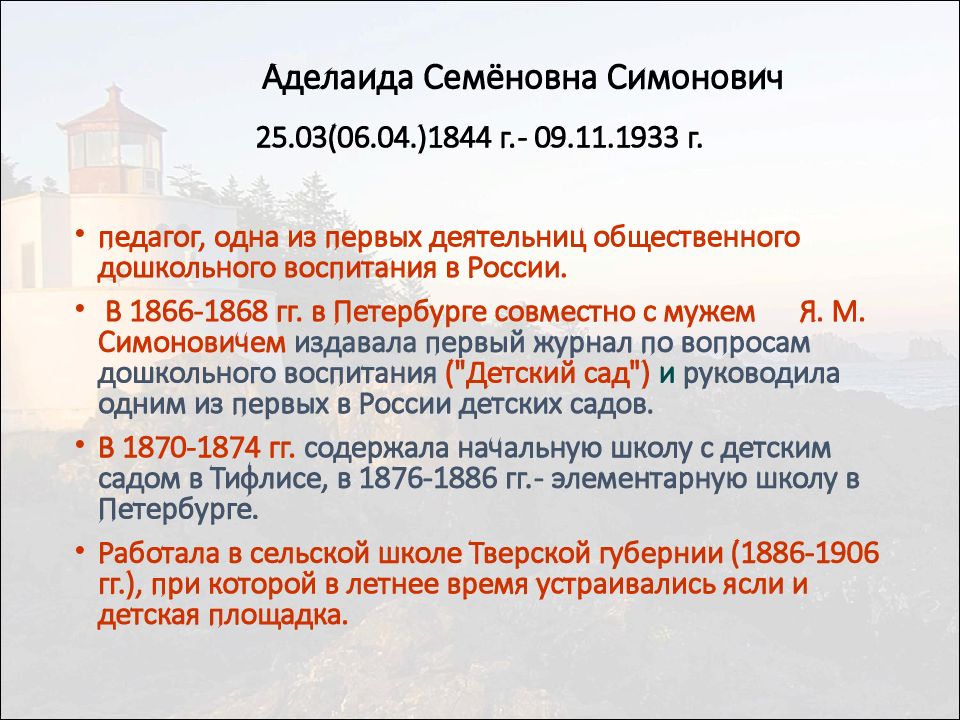 Аделаида Семёновна Симонович

25.03(06.04.)1844 г.- 09.11.1933 г.

• педагог, одна из первых деятельниц общественного дошкольного воспитания в России.

• В 1866-1868 гг. в Петербурге совместно с мужем Я. М. Симоновичем издавала первый журнал по вопросам дошкольного воспитания ("Детский сад") и руководила одним из первых в России детских садов.

• В 1870-1874 гг. содержала начальную школу с детским садом в Тифлисе, в 1876-1886 гг.- элементарную школу в Петербурге.

• Работала в сельской школе Тверской губернии (1886-1906 гг.), при которой в летнее время устраивались ясли и детская площадка.